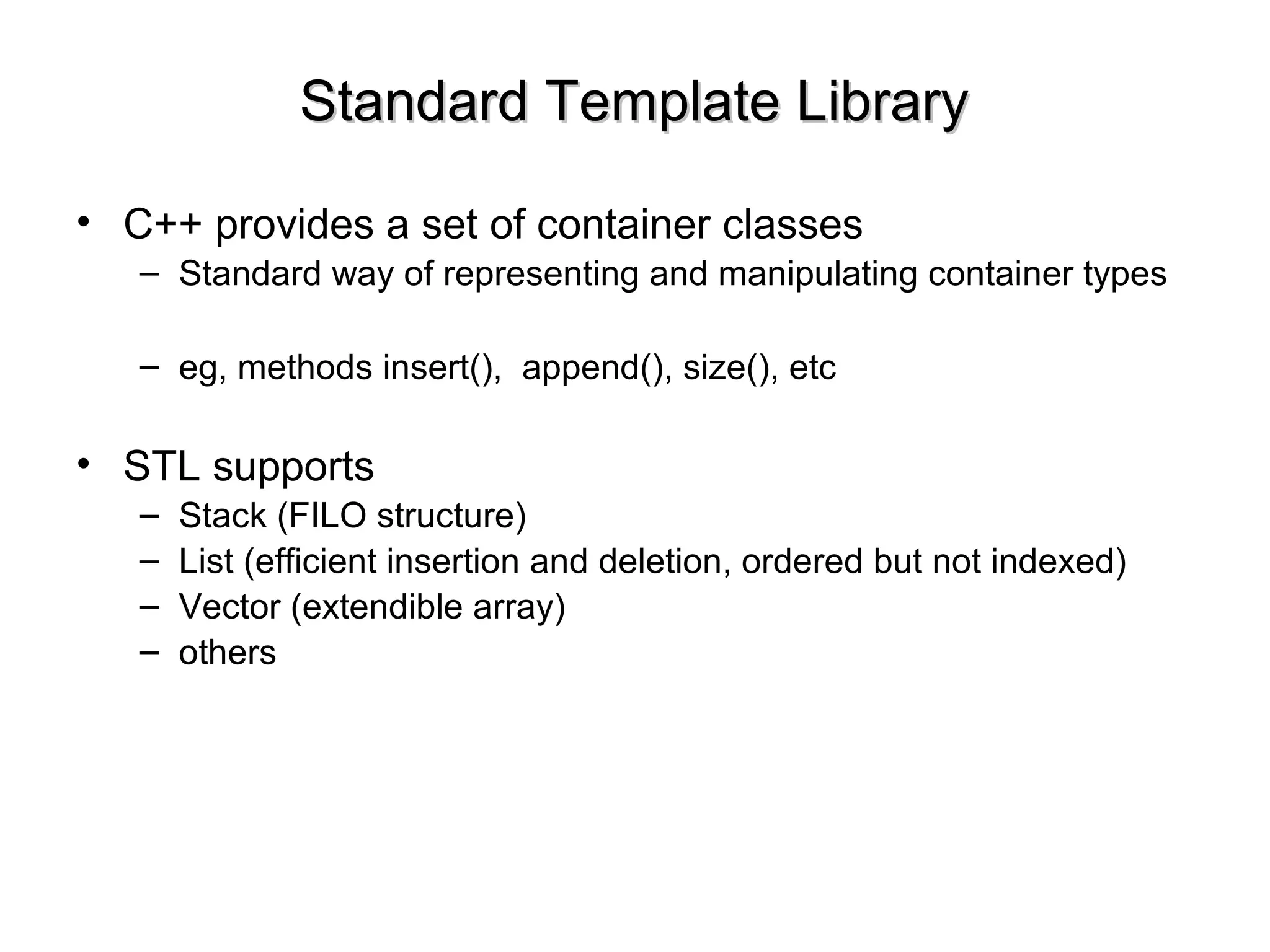 Standard Template Library

• C++ provides a set of container classes
  – Standard way of representing and manipulating container types

  – eg, methods insert(),  append(), size(), etc

• STL supports
  – Stack (FILO structure)
  – List (efficient insertion and deletion, ordered but not indexed)
  – Vector (extendible array)
  – others